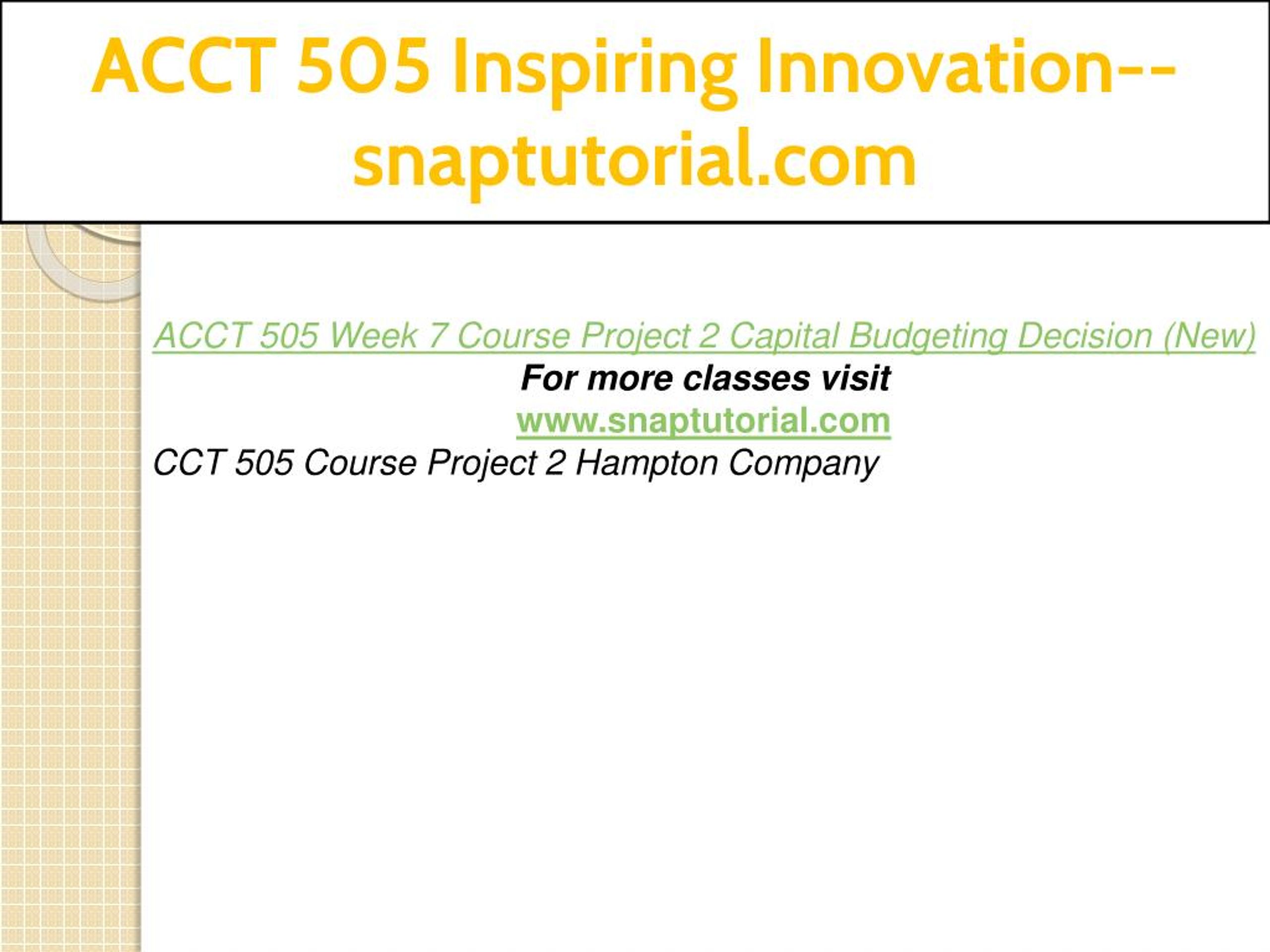 ACCT 505 Inspiring Innovation--snaptutorial.com

ACCT 505 Week 7 Course Project 2 Capital Budgeting Decision (New)

For more classes visit

www.snaptutorial.com

CCT 505 Course Project 2 Hampton Company